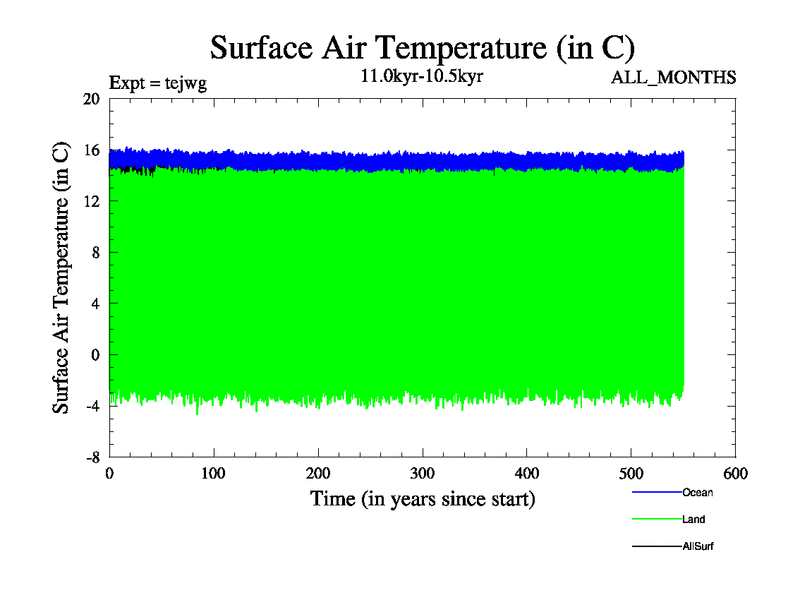 Surface Air Temperature (in C)

Expt = tejwg

11.0kyr-10.5kyr

ALL_MONTHS

Surface Air Temperature (in C)

20

16

12

8

4

0

-4

-8

0

100

200

300

400

500

600

Time (in years since start)

Ocean

Land

AllSurf